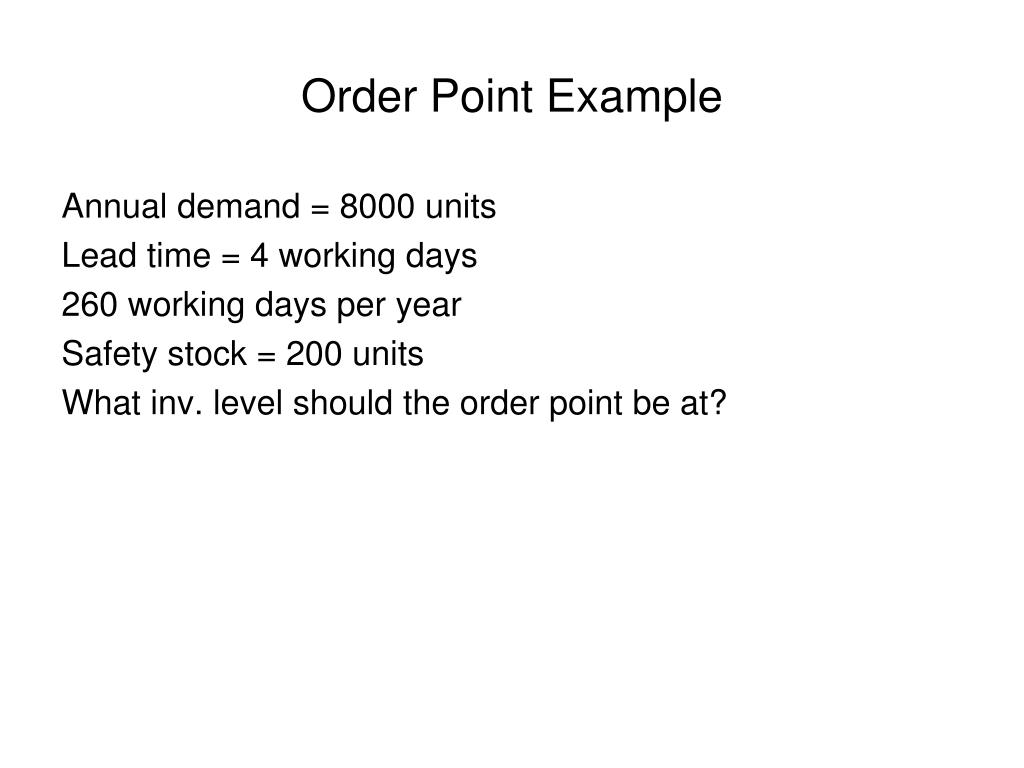 Order Point Example

Annual demand = 8000 units
Lead time = 4 working days
260 working days per year
Safety stock = 200 units
What inv. level should the order point be at?